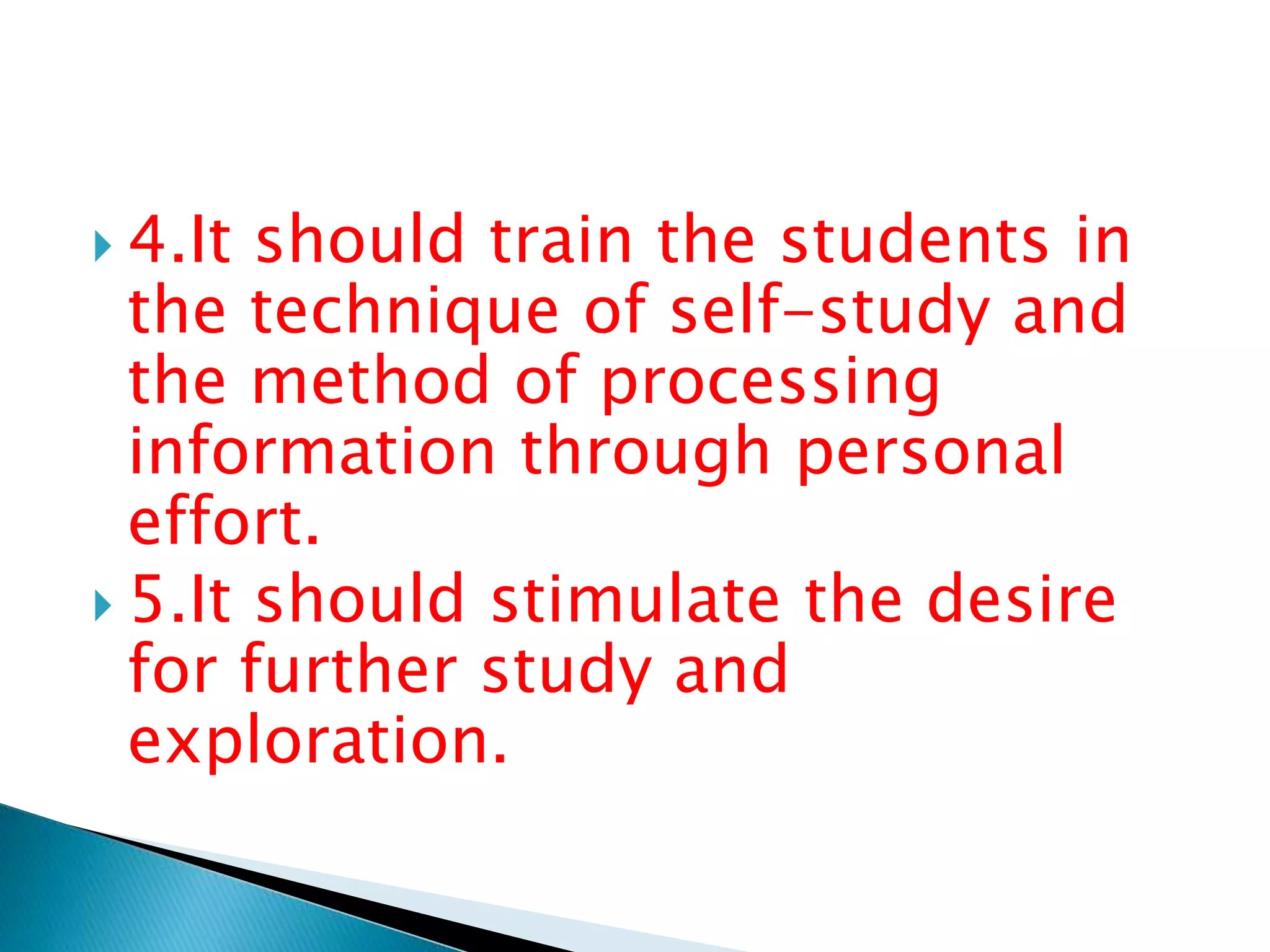 4.It should train the students in the technique of self-study and the method of processing information through personal effort.

5.It should stimulate the desire for further study and exploration.